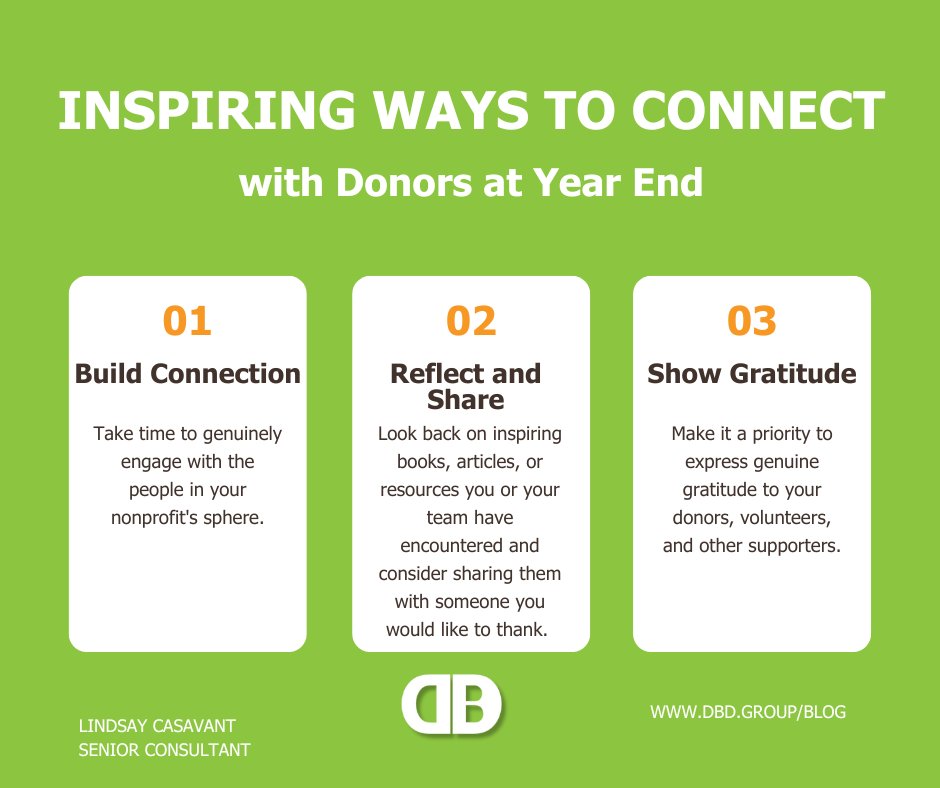 INSPIRING WAYS TO CONNECT

with Donors at Year End

01

Build Connection

Take time to genuinely engage with the people in your nonprofit's sphere.

02

Reflect and Share

Look back on inspiring books, articles, or resources you or your team have encountered and consider sharing them with someone you would like to thank.

03

Show Gratitude

Make it a priority to express genuine gratitude to your donors, volunteers, and other supporters.

LINDSAY CASAVANT
SENIOR CONSULTANT

DB

WWW.DBD.GROUP/BLOG